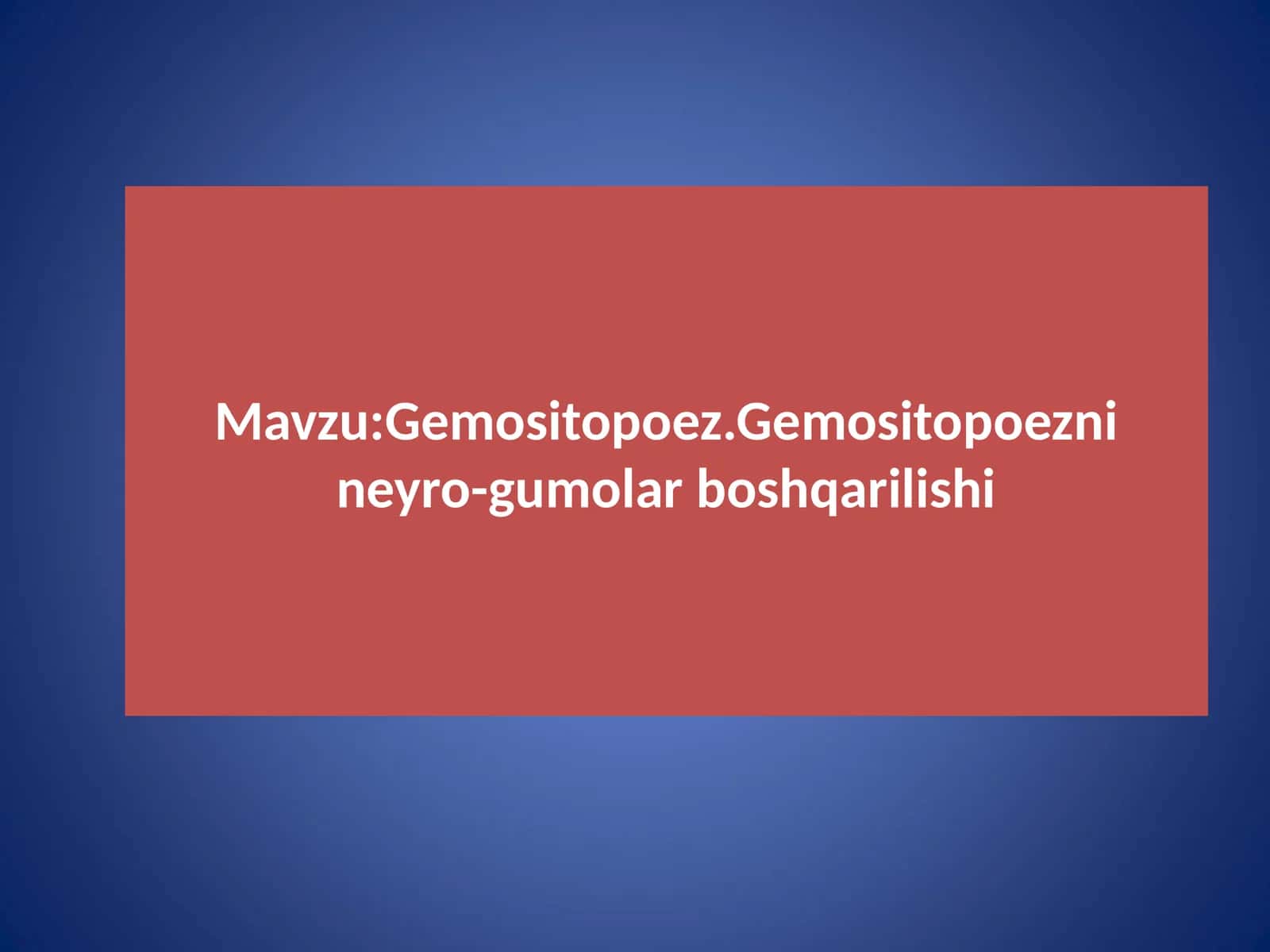 Mavzu:Gemositopoez.Gemositopoezni neyro-gumolar boshqarilishi